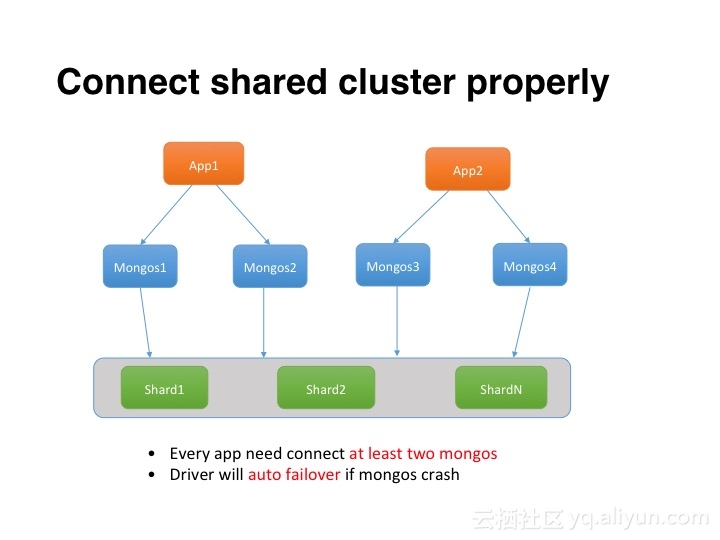 Connect shared cluster properly

App1

App2

Mongos1

Mongos2

Mongos3

Mongos4

Shard1

Shard2

ShardN

• Every app need connect at least two mongos
• Driver will auto failover if mongos crash

云栖社区 yq.aliyun.com